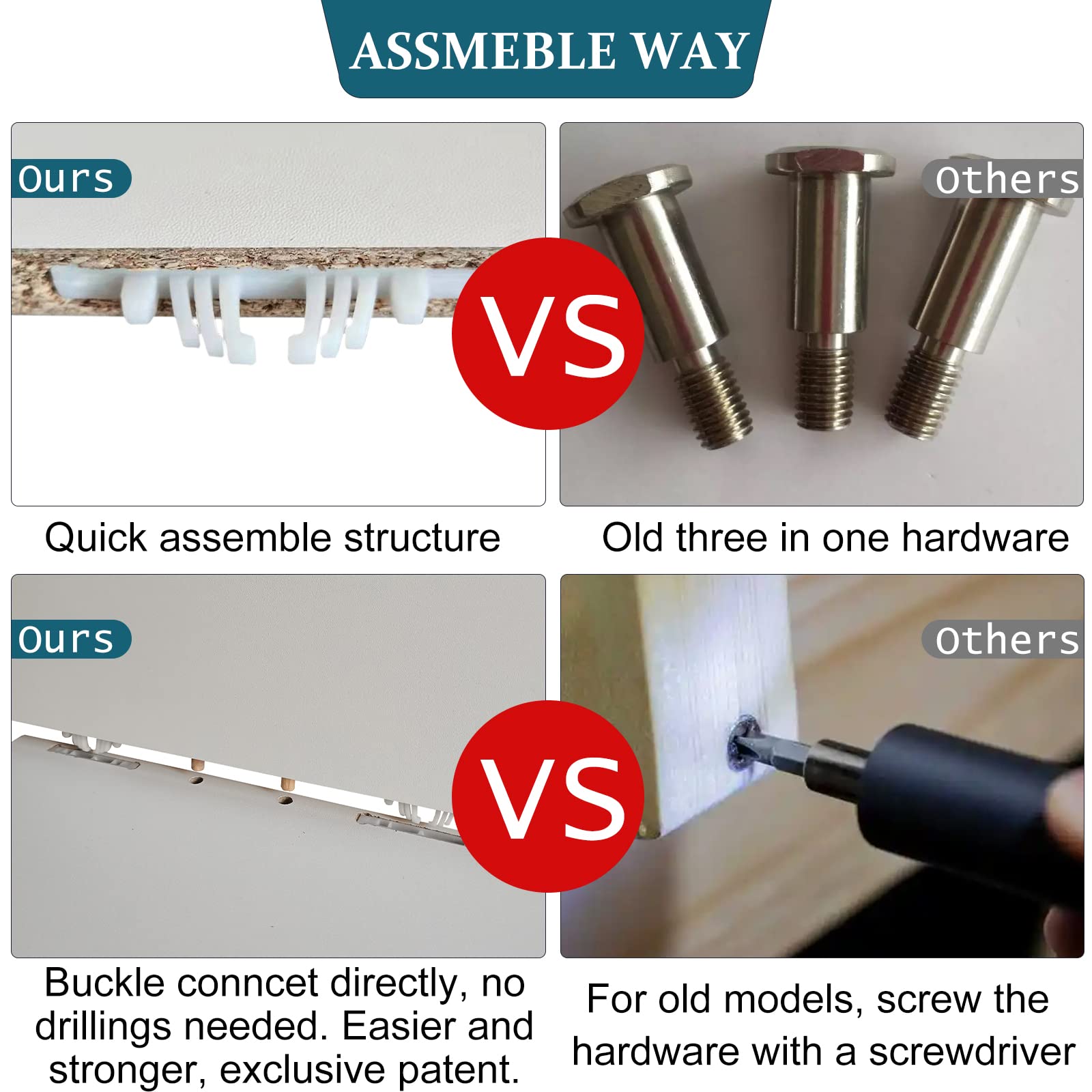 ASSMEBLE WAY

Ours

VS

Others

Quick assemble structure

Old three in one hardware

Ours

VS

Others

Buckle conncet directly, no drillings needed. Easier and stronger, exclusive patent.

For old models, screw the hardware with a screwdriver